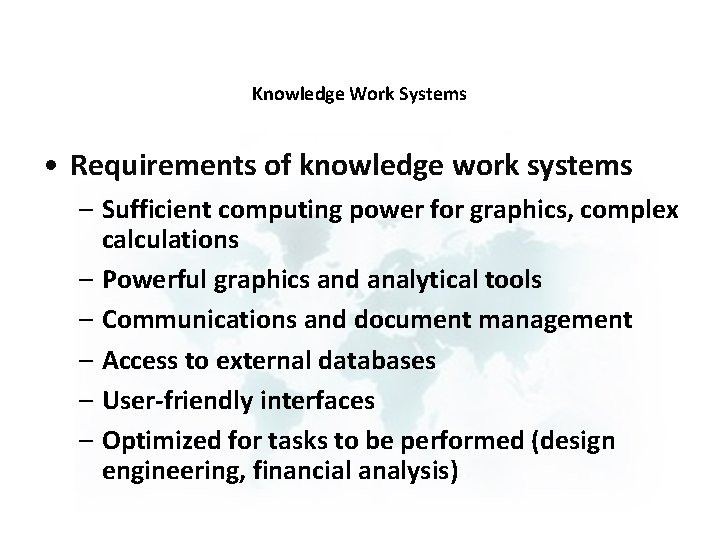 Knowledge Work Systems

• Requirements of knowledge work systems
– Sufficient computing power for graphics, complex calculations
– Powerful graphics and analytical tools
– Communications and document management
– Access to external databases
– User-friendly interfaces
– Optimized for tasks to be performed (design engineering, financial analysis)